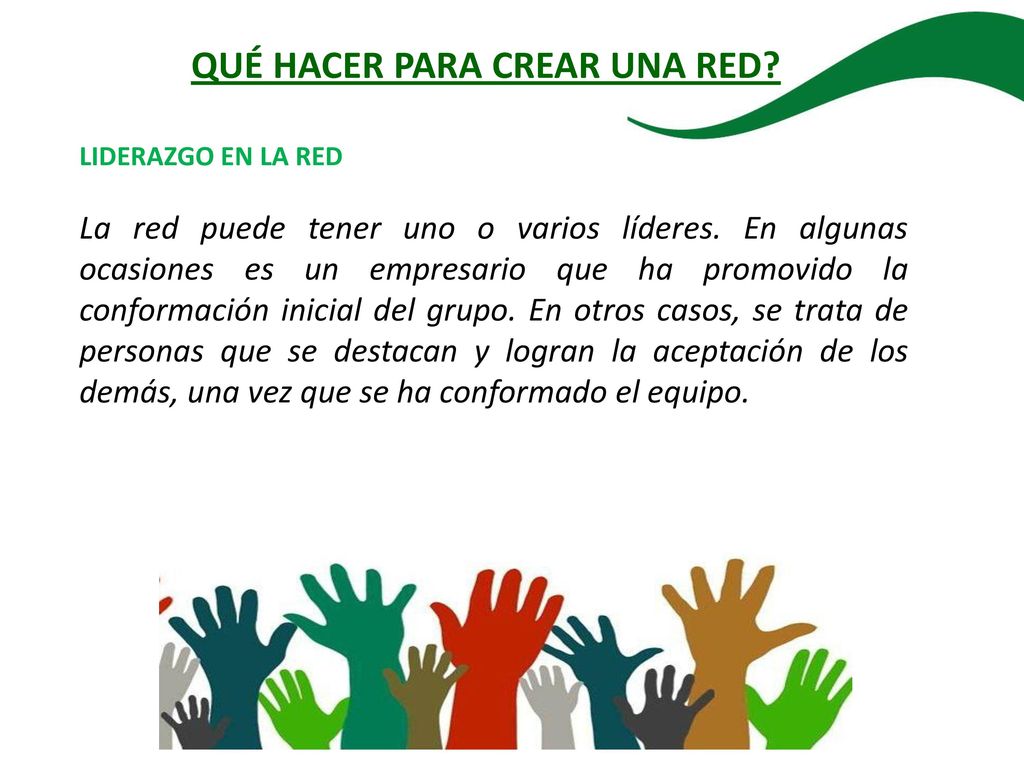 QUÉ HACER PARA CREAR UNA RED?

LIDERAZGO EN LA RED

La red puede tener uno o varios líderes. En algunas ocasiones es un empresario que ha promovido la conformación inicial del grupo. En otros casos, se trata de personas que se destacan y logran la aceptación de los demás, una vez que se ha conformado el equipo.